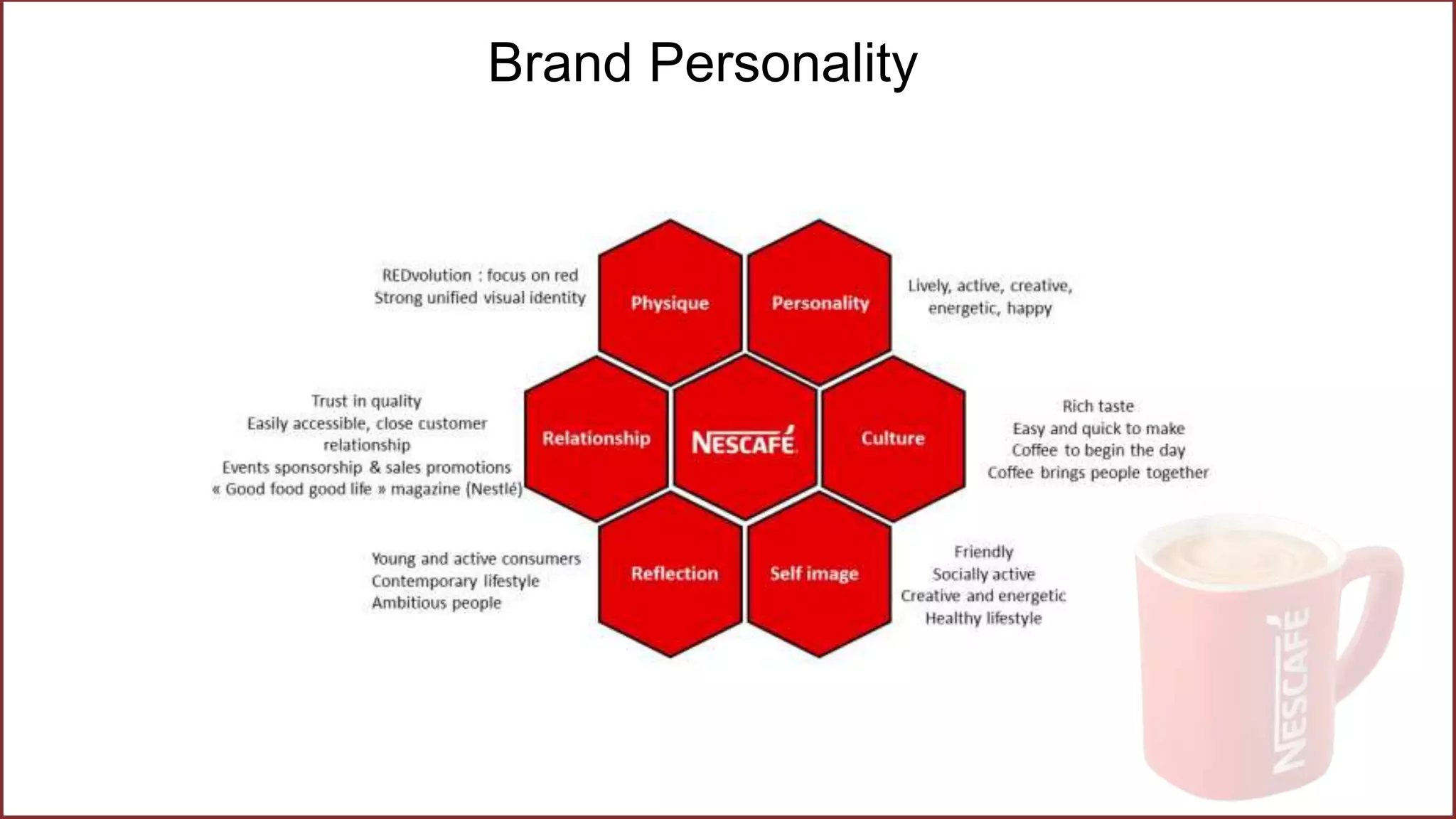 Brand Personality

REDvolution : focus on red
Strong unified visual identity

Physique

Personality

Lively, active, creative, energetic, happy

Trust in quality
Easily accessible, close customer relationship
Events sponsorship & sales promotions
« Good food good life » magazine (Nestlé)

Relationship

NESCAFÉ

Culture

Rich taste
Easy and quick to make
Coffee to begin the day
Coffee brings people together

Young and active consumers
Contemporary lifestyle
Ambitious people

Reflection

Self image

Friendly
Socially active
Creative and energetic
Healthy lifestyle

NESCAFÉ